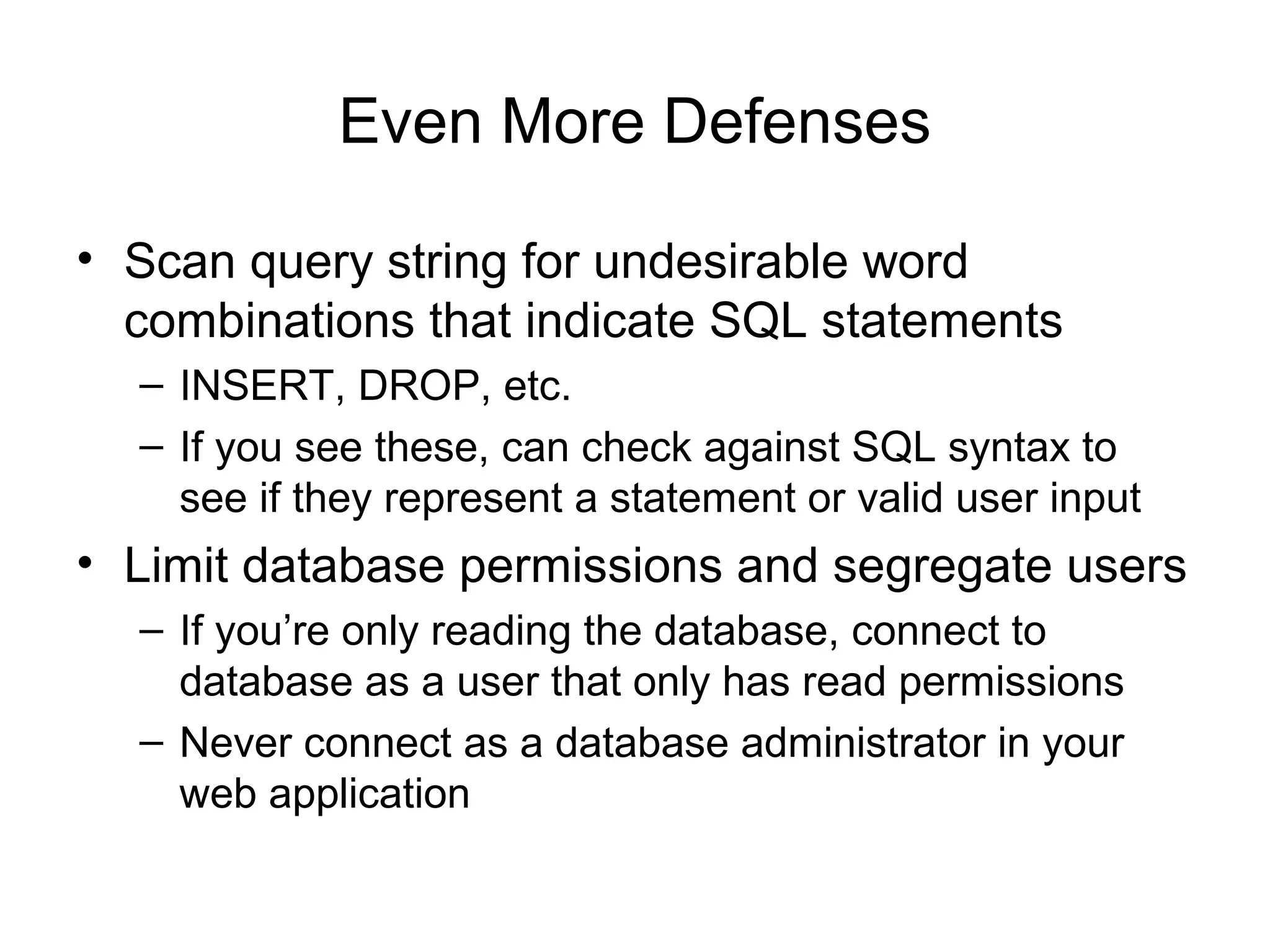 Even More Defenses

• Scan query string for undesirable word combinations that indicate SQL statements
  – INSERT, DROP, etc.
  – If you see these, can check against SQL syntax to see if they represent a statement or valid user input
• Limit database permissions and segregate users
  – If you’re only reading the database, connect to database as a user that only has read permissions
  – Never connect as a database administrator in your web application